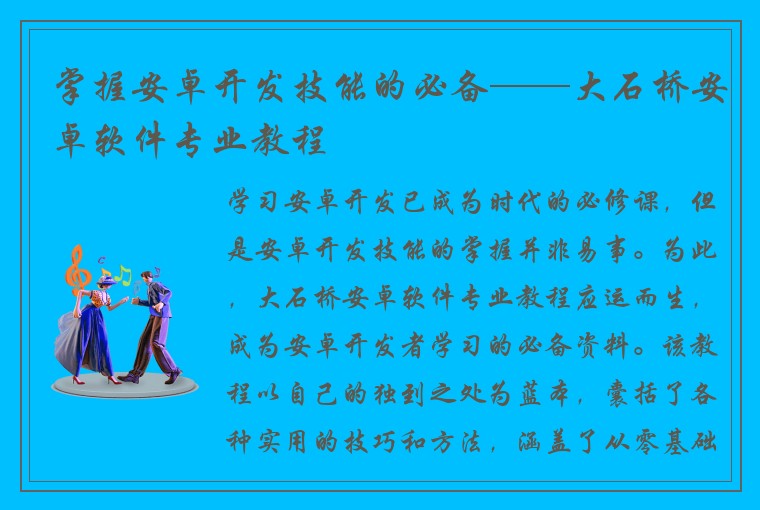 掌握安卓开发技能的必备——大石桥安卓软件专业教程

学习安卓开发已成为时代的必修课，但是安卓开发技能的掌握并非易事。为此，大石桥安卓软件专业教程应运而生，成为安卓开发者学习的必备资料。该教程以自己的独到之处为蓝本，囊括了各种实用的技巧和方法，涵盖了从零基础